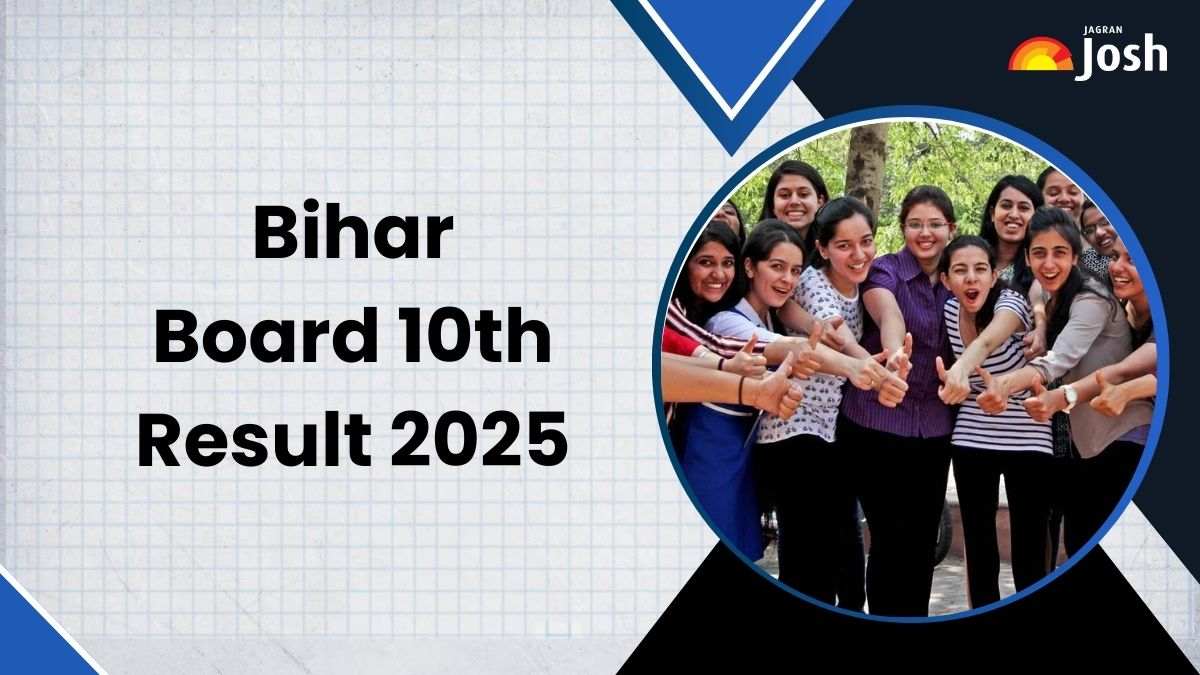 JAGRAN
Josh

Bihar
Board 10th
Result 2025